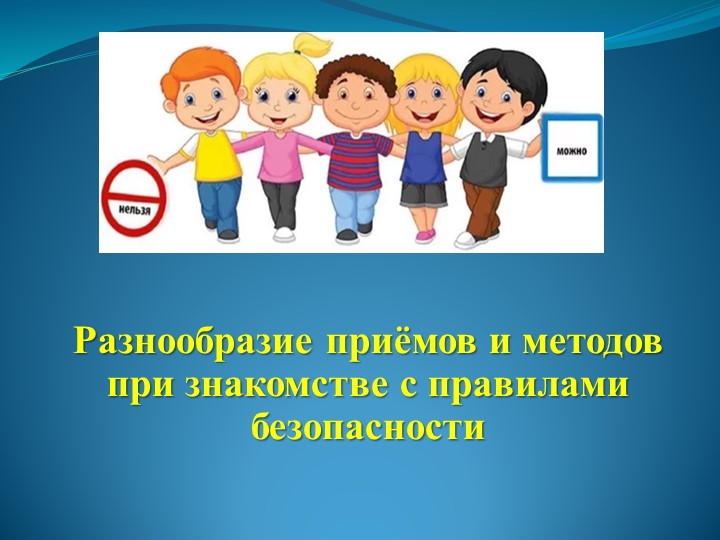 нельзя

можно

Разнообразие приёмов и методов при знакомстве с правилами безопасности